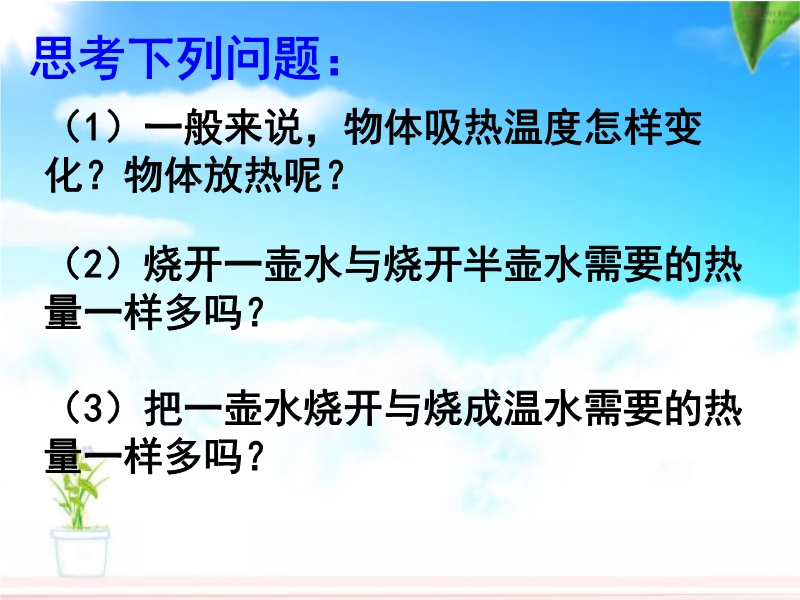 思考下列问题：

（1）一般来说，物体吸热温度怎样变化？物体放热呢？

（2）烧开一壶水与烧开半壶水需要的热量一样多吗？

（3）把一壶水烧开与烧成温水需要的热量一样多吗？